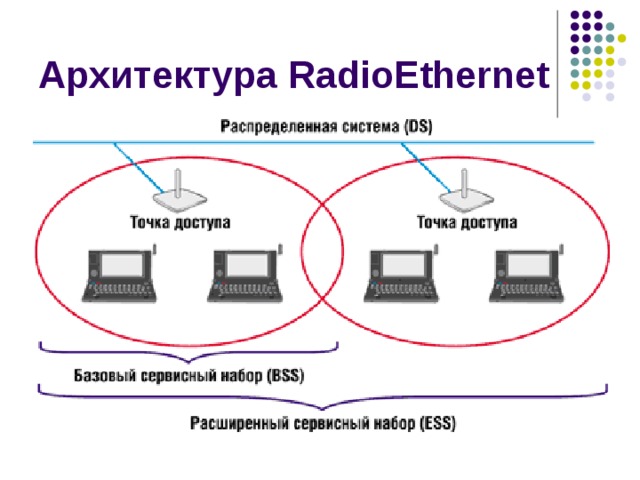 Архитектура RadioEthernet

Распределенная система (DS)

Точка доступа

Точка доступа

Базовый сервисный набор (BSS)

Расширенный сервисный набор (ESS)